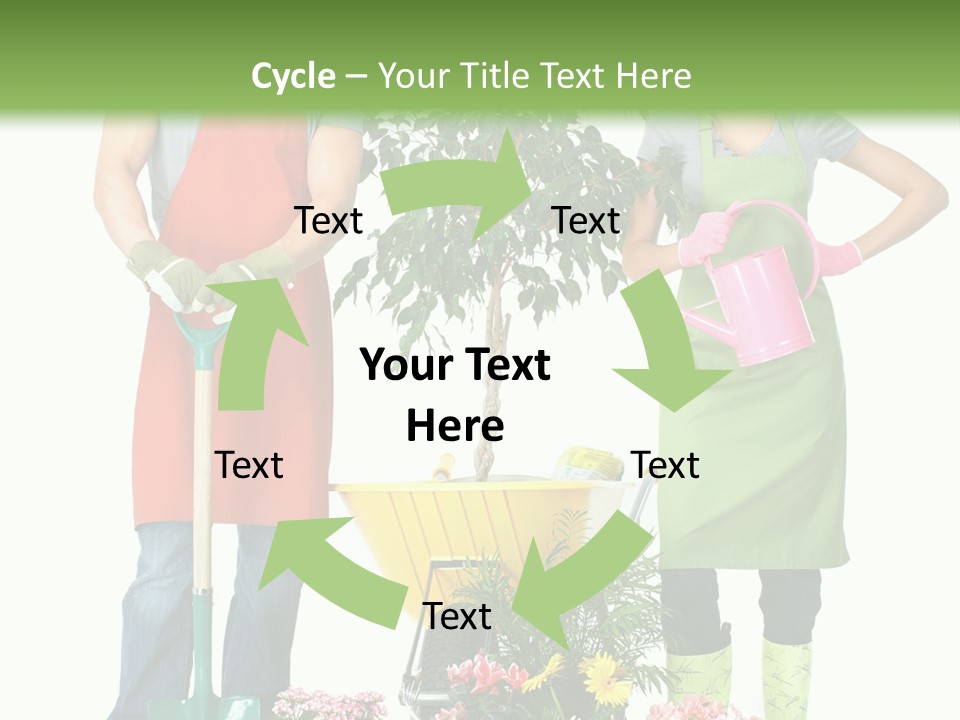 Cycle – Your Title Text Here

Text

Text

Your Text Here

Text

Text

Text